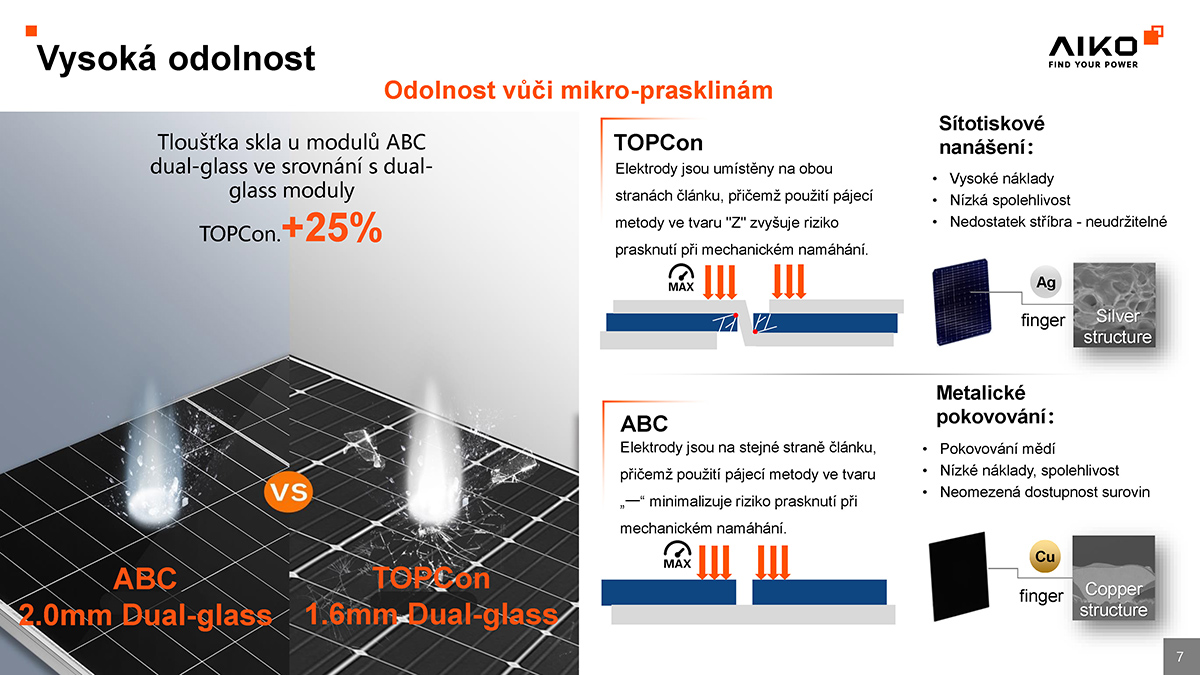 Vysoká odolnost

AIKO
FIND YOUR POWER

Odolnost vůči mikro-prasklinám

Tloušťka skla u modulů ABC dual-glass ve srovnání s dual-glass moduly TOPCon. +25%

VS

ABC
2.0mm Dual-glass

TOPCon
1.6mm Dual-glass

TOPCon

Elektrody jsou umístěny na obou stranách článku, přičemž použití pájecí metody ve tvaru "Z" zvyšuje riziko prasknutí při mechanickém namáhání.

MAX

Sítotiskové nanášení:

• Vysoké náklady
• Nízká spolehlivost
• Nedostatek stříbra - neudržitelné

Ag
finger
Silver structure

ABC

Elektrody jsou na stejné straně článku, přičemž použití pájecí metody ve tvaru „—“ minimalizuje riziko prasknutí při mechanickém namáhání.

MAX

Metalické pokovování:

• Pokovování mědí
• Nízké náklady, spolehlivost
• Neomezená dostupnost surovin

Cu
finger
Copper structure

7